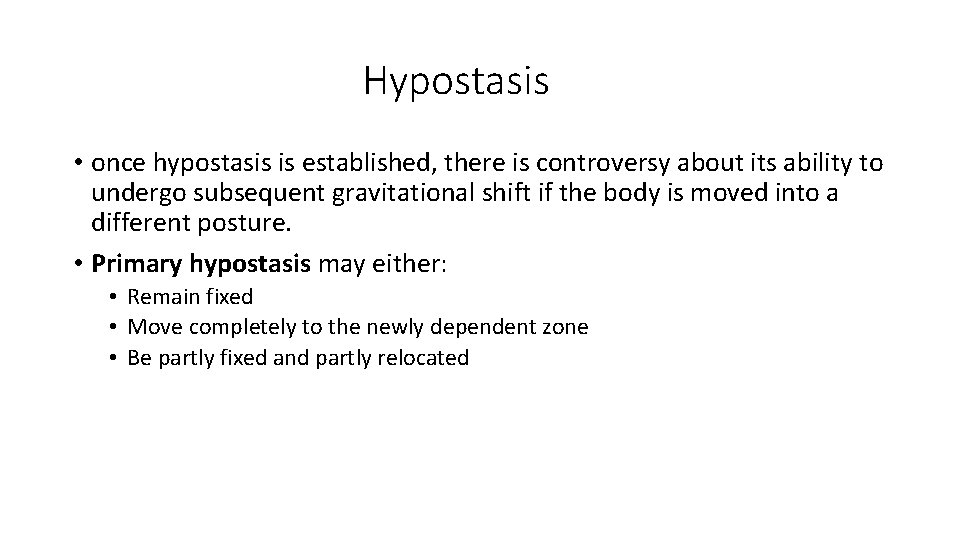 Hypostasis

• once hypostasis is established, there is controversy about its ability to undergo subsequent gravitational shift if the body is moved into a different posture.

• Primary hypostasis may either:
  • Remain fixed
  • Move completely to the newly dependent zone
  • Be partly fixed and partly relocated